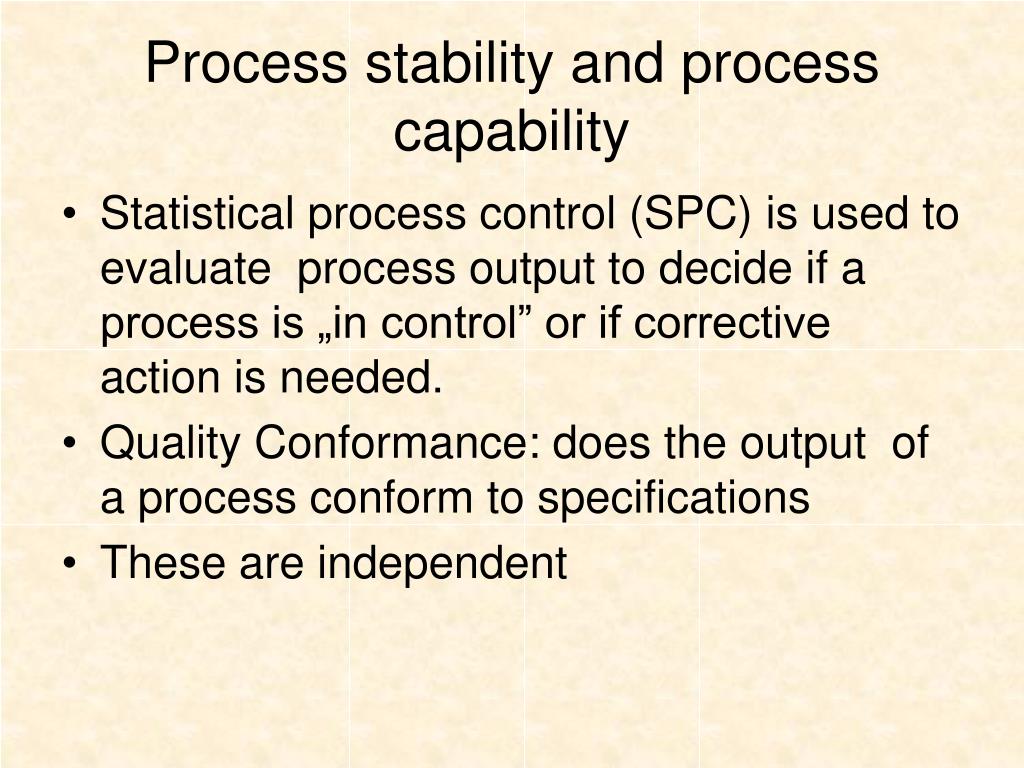 Process stability and process capability

• Statistical process control (SPC) is used to evaluate process output to decide if a process is „in control” or if corrective action is needed.
• Quality Conformance: does the output of a process conform to specifications
• These are independent